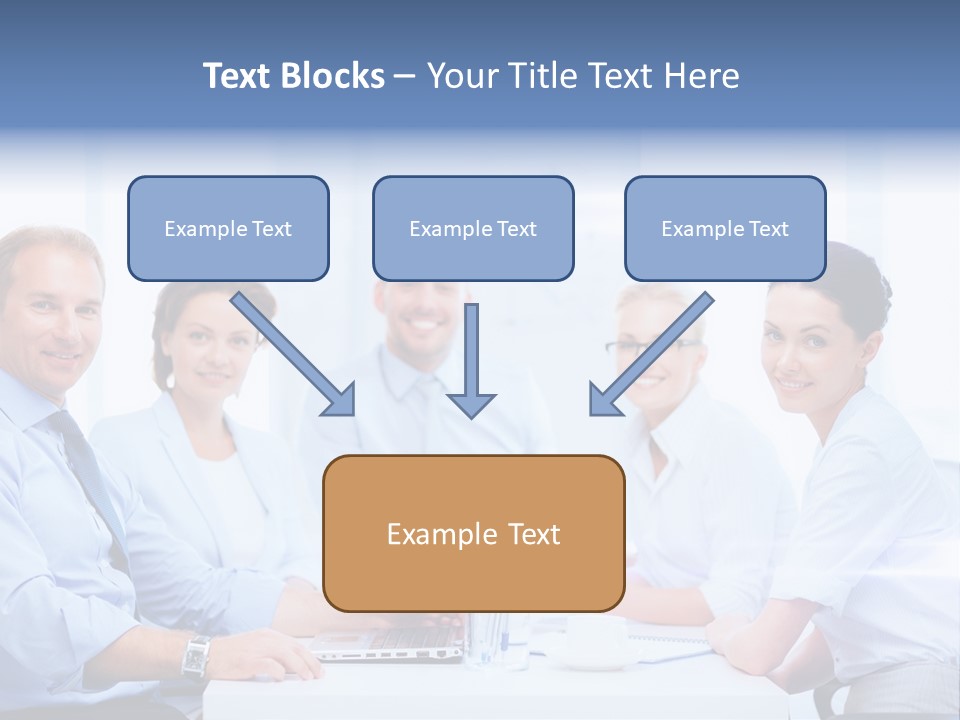 Text Blocks – Your Title Text Here

Example Text

Example Text

Example Text

Example Text